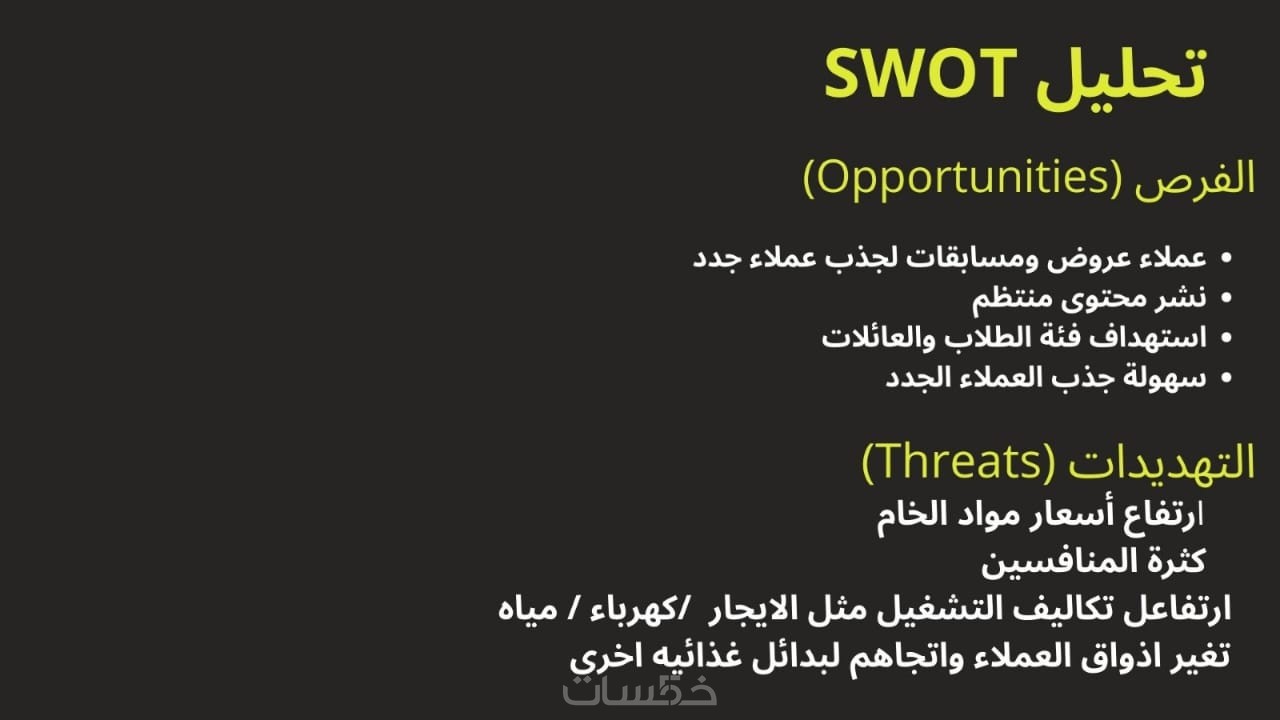 تحليل SWOT

الفرص (Opportunities)

• عملاء عروض ومسابقات لجذب عملاء جدد
• نشر محتوى منتظم
• استهداف فئة الطلاب والعائلات
• سهولة جذب العملاء الجدد

التهديدات (Threats)

ارتفاع أسعار مواد الخام
كثرة المنافسين
ارتفاعل تكاليف التشغيل مثل الايجار /كهرباء / مياه
تغير اذواق العملاء واتجاهم لبدائل غذائيه اخري

خمسات